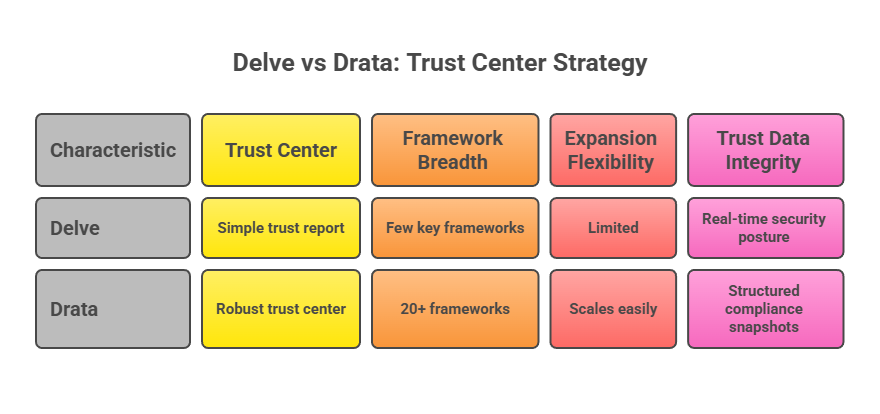 Delve vs Drata: Trust Center Strategy

| Characteristic | Trust Center | Framework Breadth | Expansion Flexibility | Trust Data Integrity |
|---|---|---|---|---|
| Delve | Simple trust report | Few key frameworks | Limited | Real-time security posture |
| Drata | Robust trust center | 20+ frameworks | Scales easily | Structured compliance snapshots |